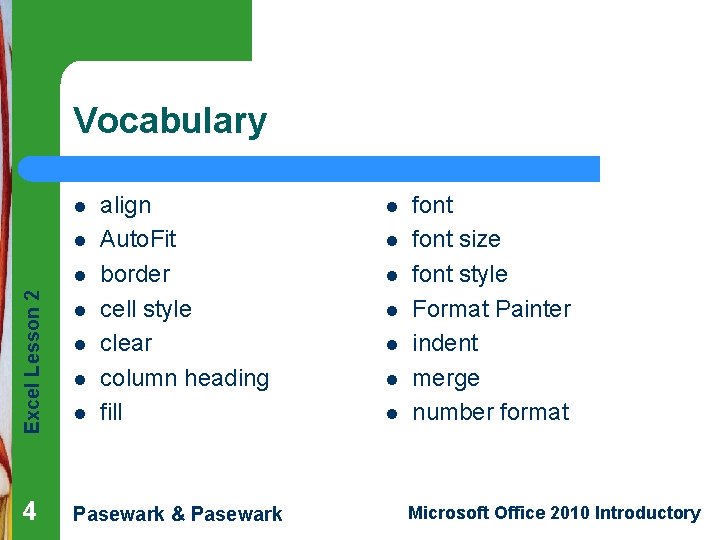 Vocabulary

- align
- AutoFit
- border
- cell style
- clear
- column heading
- fill

- font
- font size
- font style
- Format Painter
- indent
- merge
- number format

Excel Lesson 2

4

Pasewark & Pasewark

Microsoft Office 2010 Introductory